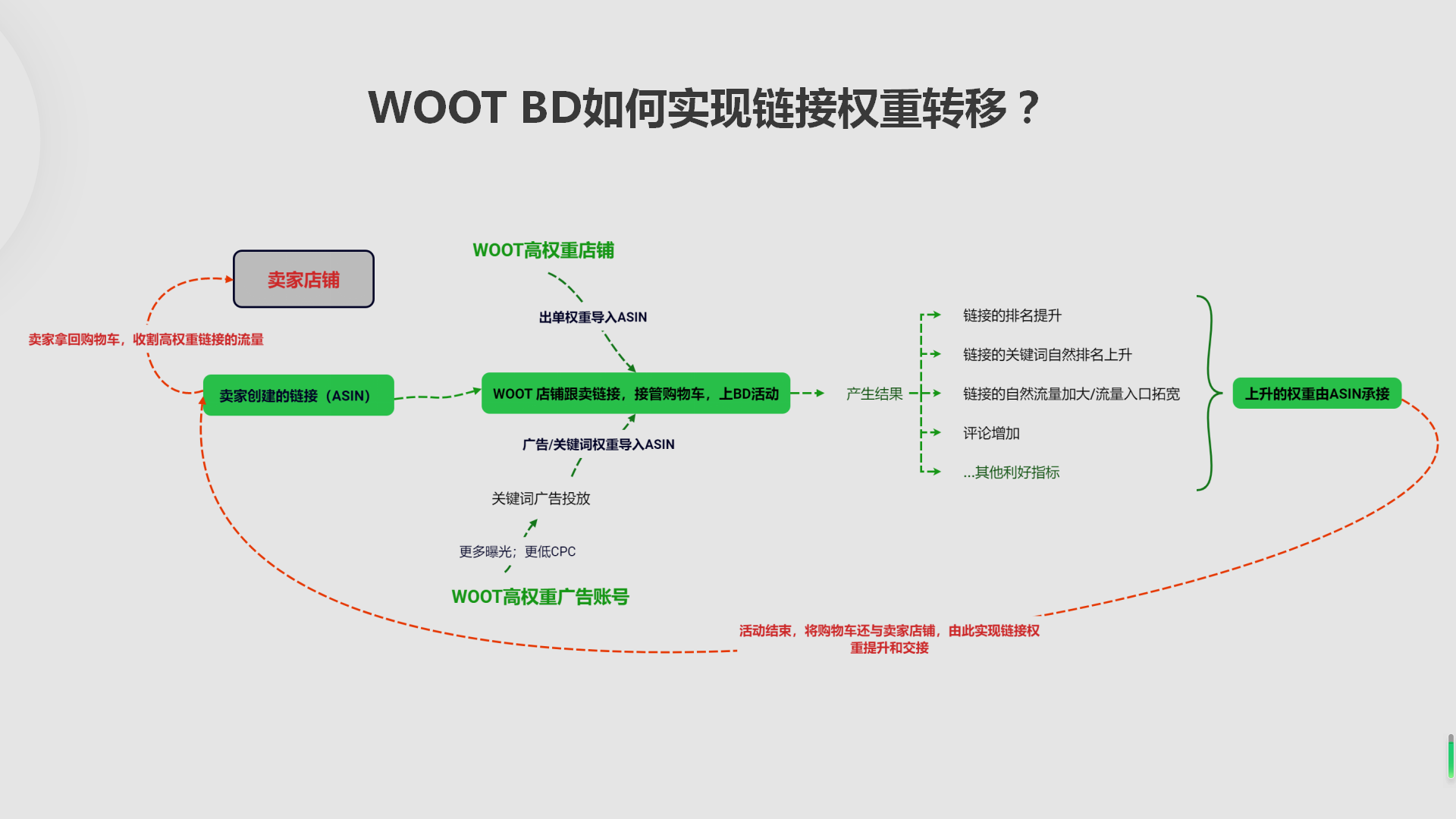 WOOT BD如何实现链接权重转移？

卖家店铺

卖家拿回购物车，收割高权重链接的流量

卖家创建的链接（ASIN）

WOOT高权重店铺

出单权重导入ASIN

WOOT 店铺跟卖链接，接管购物车，上BD活动

广告/关键词权重导入ASIN

关键词广告投放

更多曝光；更低CPC

WOOT高权重广告账号

产生结果

链接的排名提升

链接的关键词自然排名上升

链接的自然流量加大/流量入口拓宽

评论增加

...其他利好指标

上升的权重由ASIN承接

活动结束，将购物车还与卖家店铺，由此实现链接权重提升和交接